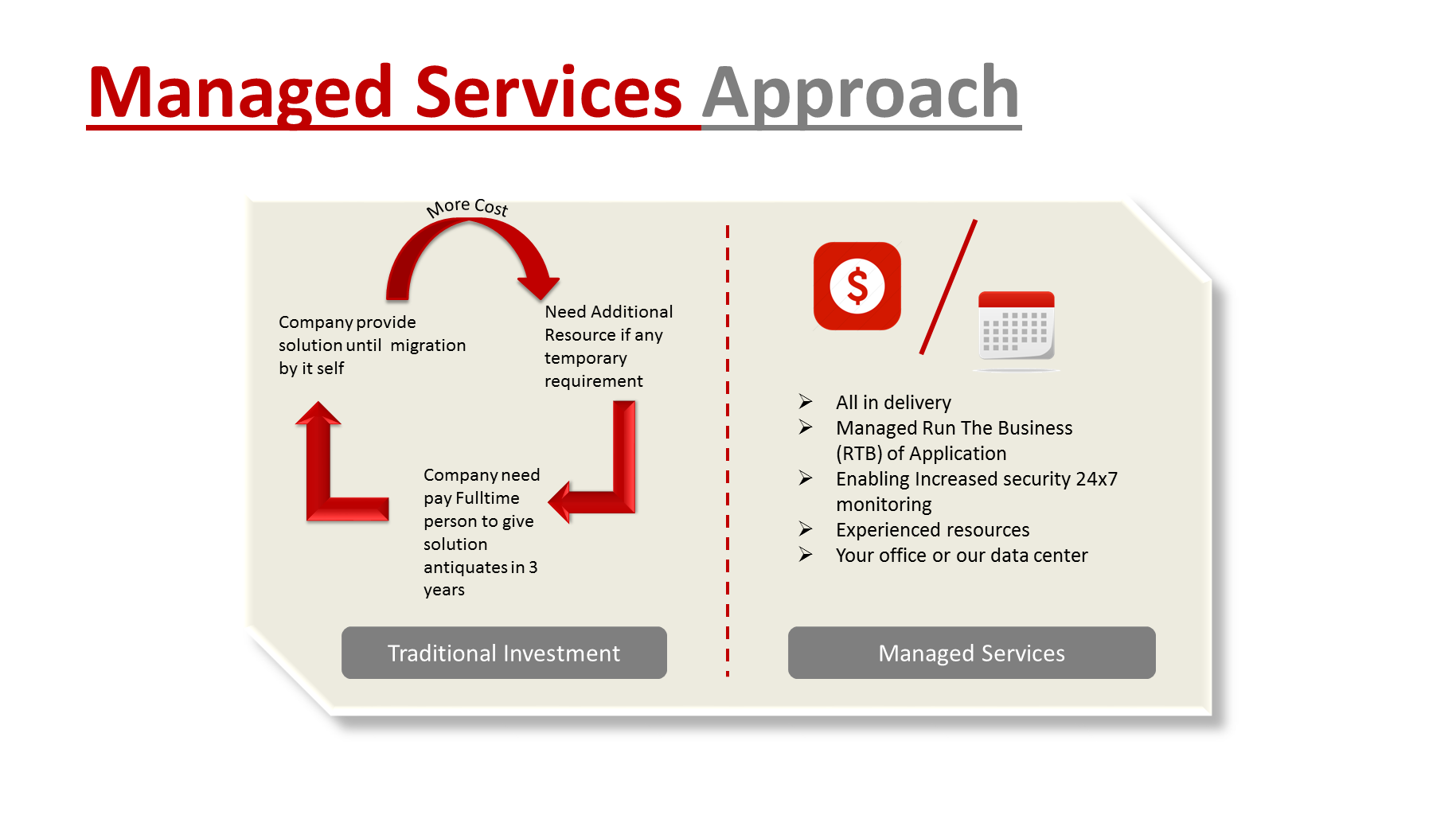 Managed Services Approach

More Cost

Company provide solution until migration by it self

Need Additional Resource if any temporary requirement

Company need pay Fulltime person to give solution antiquates in 3 years

Traditional Investment

$

➢ All in delivery
➢ Managed Run The Business (RTB) of Application
➢ Enabling Increased security 24x7 monitoring
➢ Experienced resources
➢ Your office or our data center

Managed Services